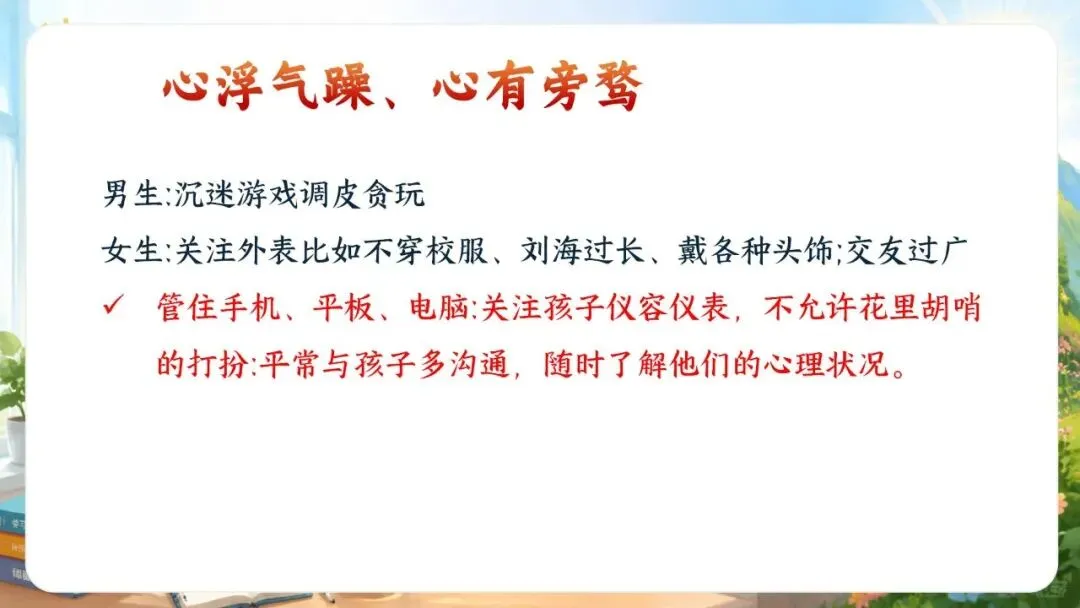 心浮气躁、心有旁骛

男生:沉迷游戏调皮贪玩

女生:关注外表比如不穿校服、刘海过长、戴各种头饰;交友过广

✓ 管住手机、平板、电脑:关注孩子仪容仪表，不允许花里胡哨的打扮:平常与孩子多沟通，随时了解他们的心理状况。